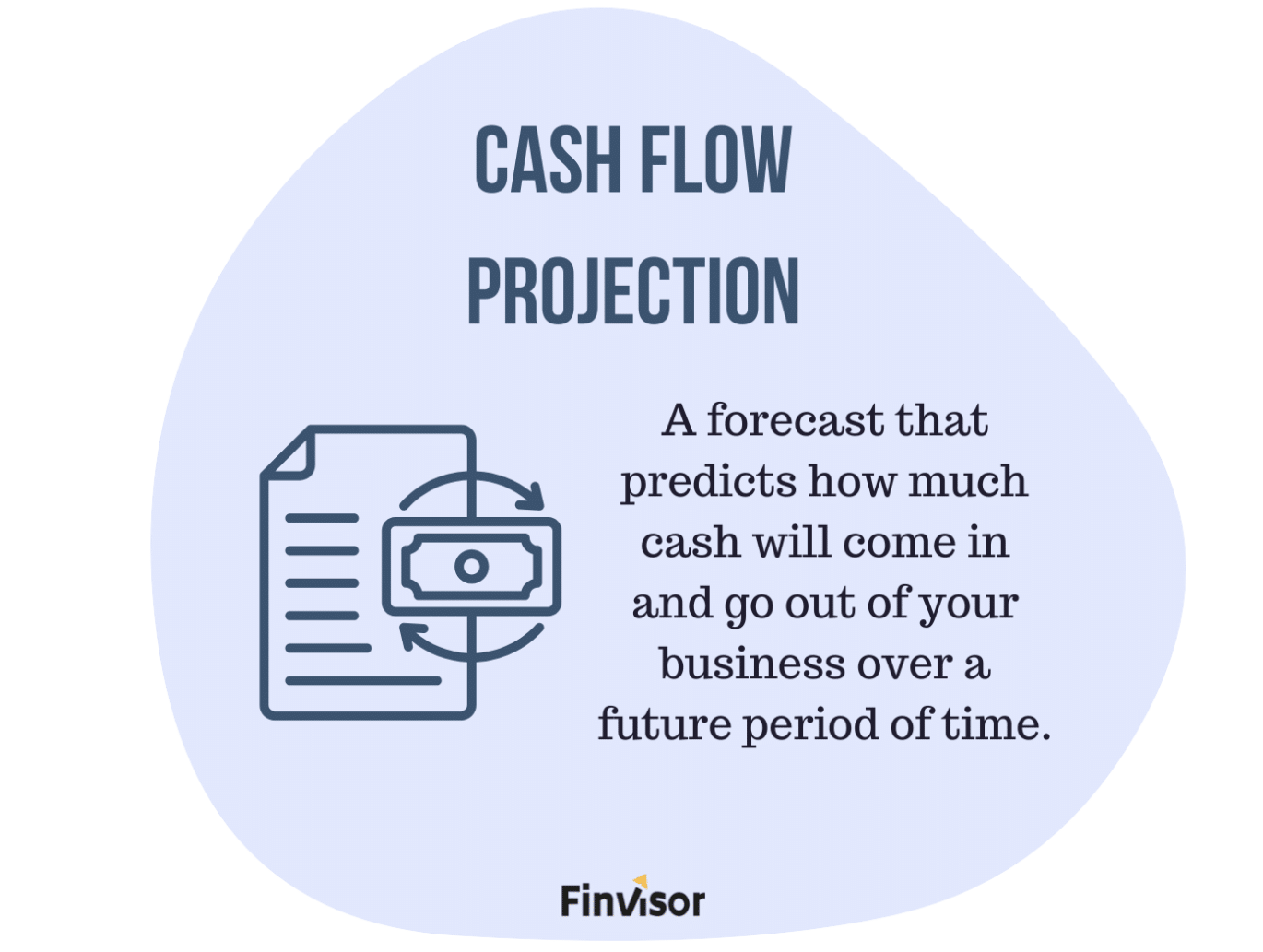 CASH FLOW PROJECTION

A forecast that predicts how much cash will come in and go out of your business over a future period of time.

Finvisor